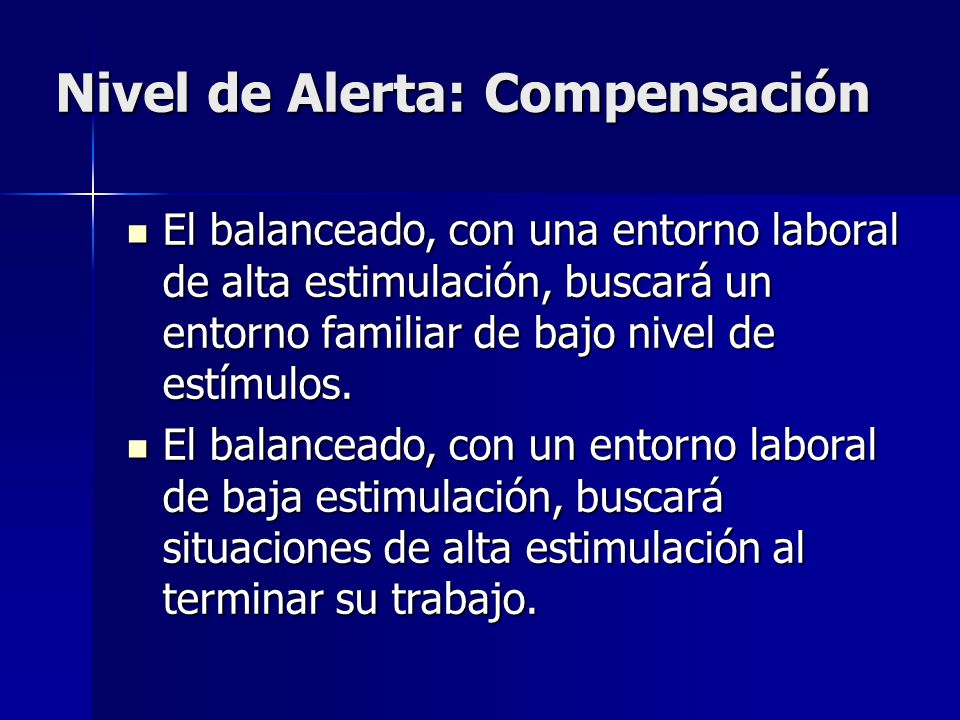 Nivel de Alerta: Compensación

- El balanceado, con una entorno laboral de alta estimulación, buscará un entorno familiar de bajo nivel de estímulos.
- El balanceado, con un entorno laboral de baja estimulación, buscará situaciones de alta estimulación al terminar su trabajo.